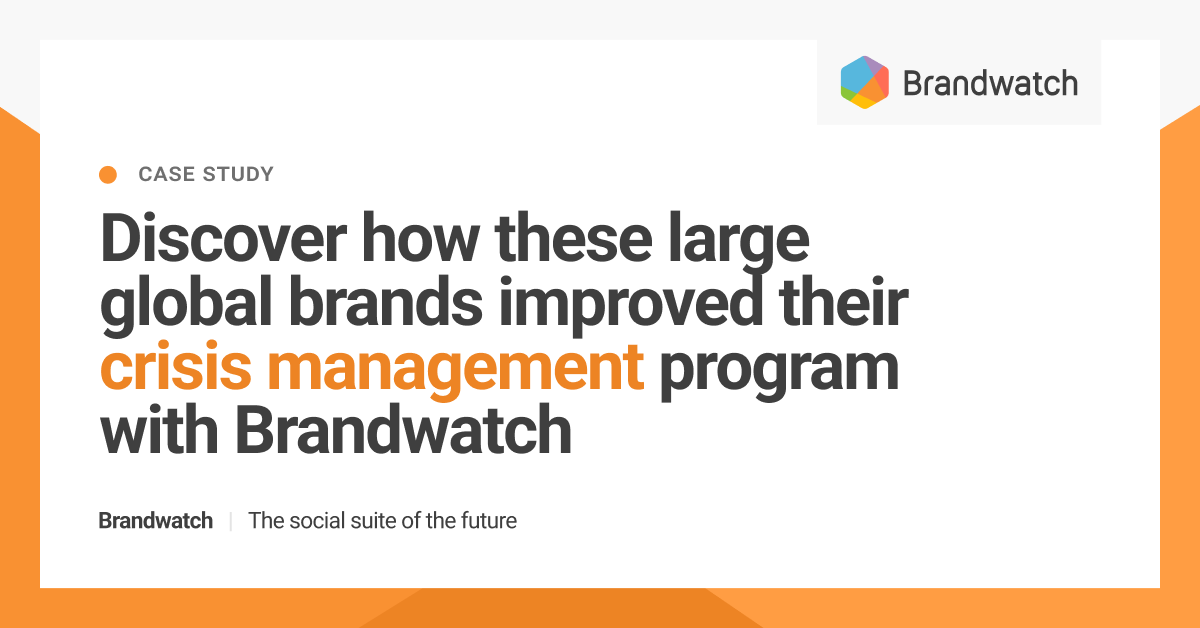 Brandwatch

CASE STUDY

Discover how these large global brands improved their crisis management program with Brandwatch

Brandwatch | The social suite of the future